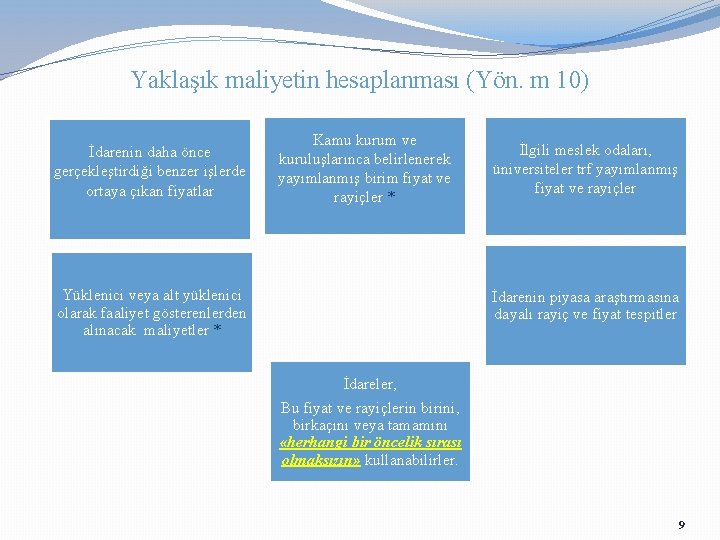 Yaklaşık maliyetin hesaplanması (Yön. m 10)

İdarenin daha önce gerçekleştirdiği benzer işlerde ortaya çıkan fiyatlar

Kamu kurum ve kuruluşlarınca belirlenerek yayımlanmış birim fiyat ve rayiçler *

İlgili meslek odaları, üniversiteler trf yayımlanmış fiyat ve rayiçler

Yüklenici veya alt yüklenici olarak faaliyet gösterenlerden alınacak maliyetler *

İdarenin piyasa araştırmasına dayalı rayiç ve fiyat tespitler

İdareler,

Bu fiyat ve rayiçlerin birini, birkaçını veya tamamını «herhangi bir öncelik sırası olmaksızın» kullanabilirler.

9